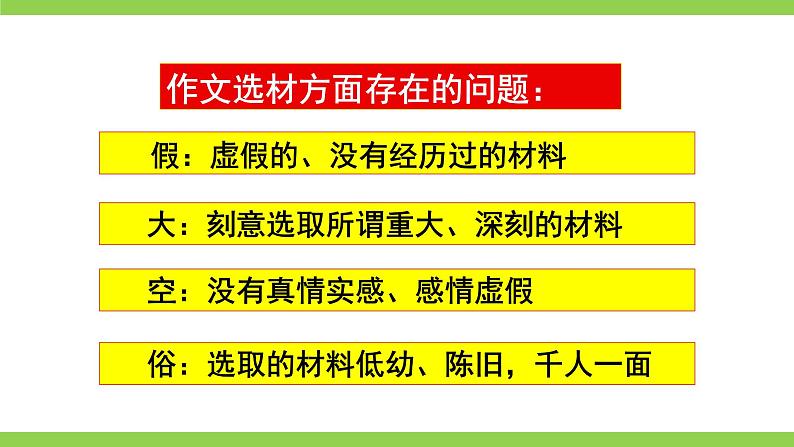 作文选材方面存在的问题：

假：虚假的、没有经历过的材料

大：刻意选取所谓重大、深刻的材料

空：没有真情实感、感情虚假

俗：选取的材料低幼、陈旧，千人一面